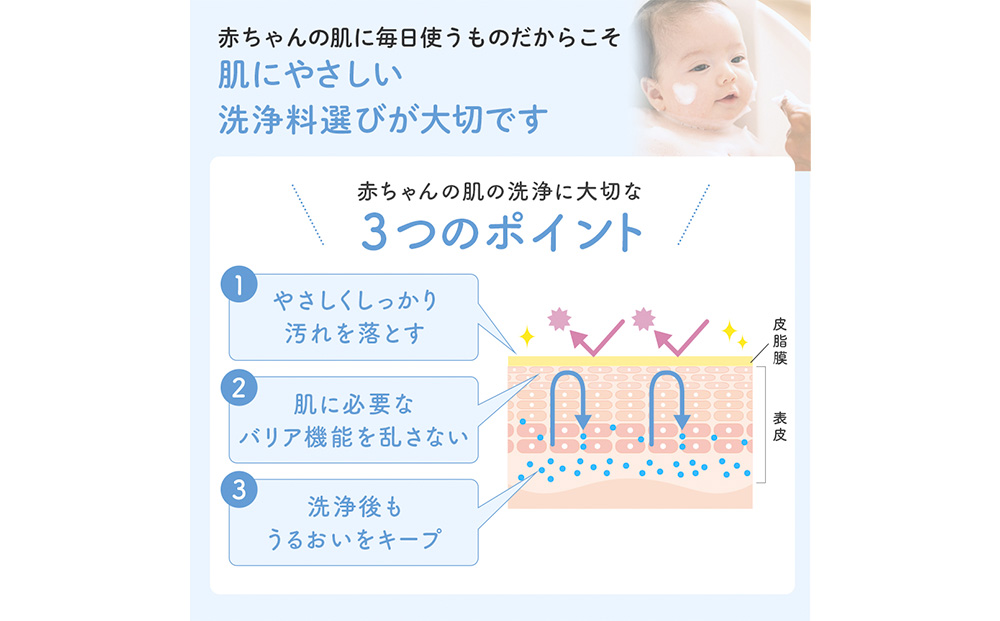 赤ちゃんの肌に毎日使うものだからこそ
肌にやさしい
洗浄料選びが大切です

赤ちゃんの肌の洗浄に大切な
3つのポイント

1
やさしくしっかり
汚れを落とす

2
肌に必要な
バリア機能を乱さない

3
洗浄後も
うるおいをキープ

皮脂膜

表皮